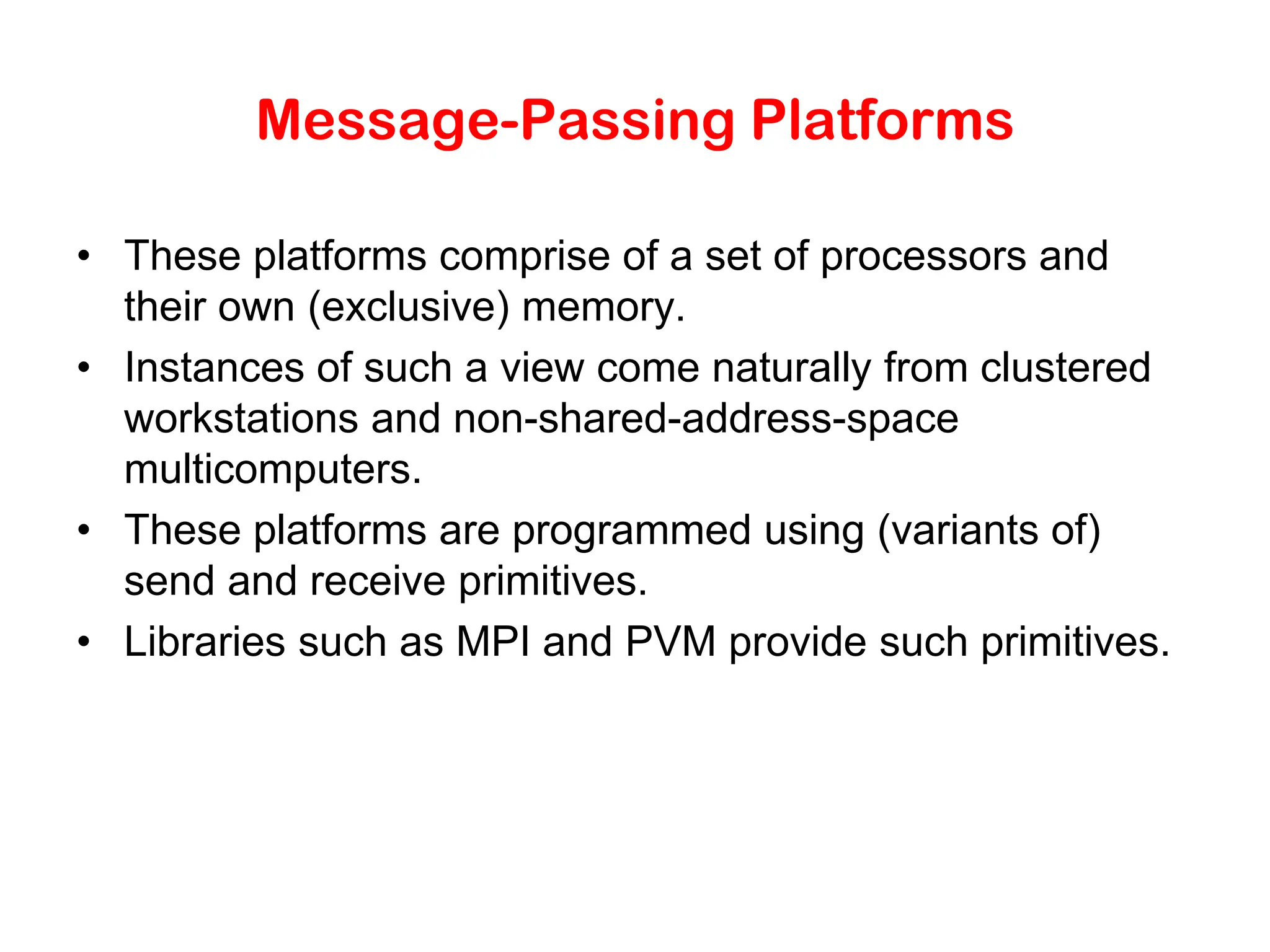 Message-Passing Platforms

• These platforms comprise of a set of processors and their own (exclusive) memory.
• Instances of such a view come naturally from clustered workstations and non-shared-address-space multicomputers.
• These platforms are programmed using (variants of) send and receive primitives.
• Libraries such as MPI and PVM provide such primitives.